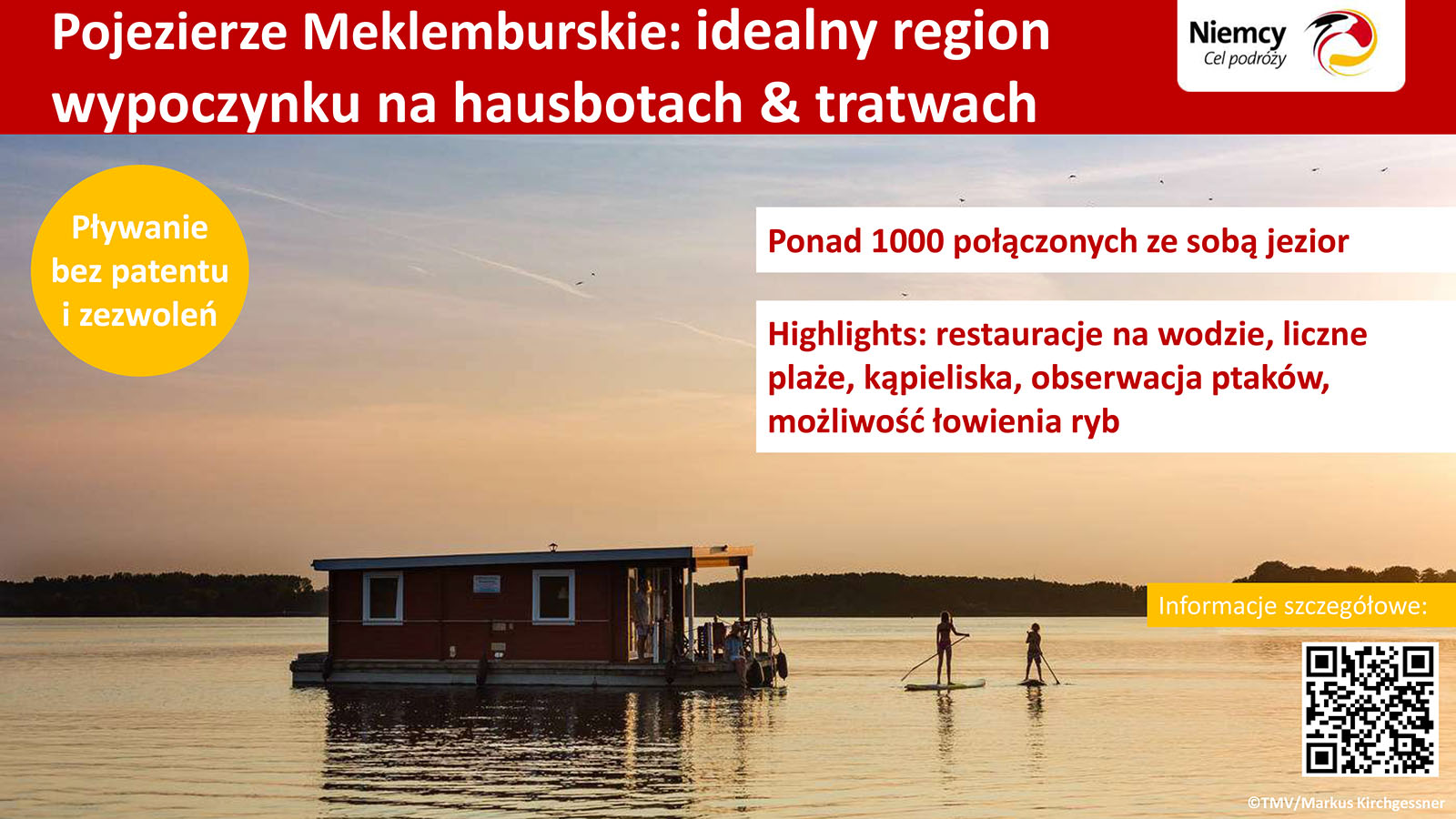 Pojezierze Meklemburskie: idealny region wypoczynku na hausbotach & tratwach

Niemcy
Cel podróży

Pływanie bez patentu i zezwoleń

Ponad 1000 połączonych ze sobą jezior

Highlights: restauracje na wodzie, liczne plaże, kąpieliska, obserwacja ptaków, możliwość łowienia ryb

Informacje szczegółowe:

©TMV/Markus Kirchgessner